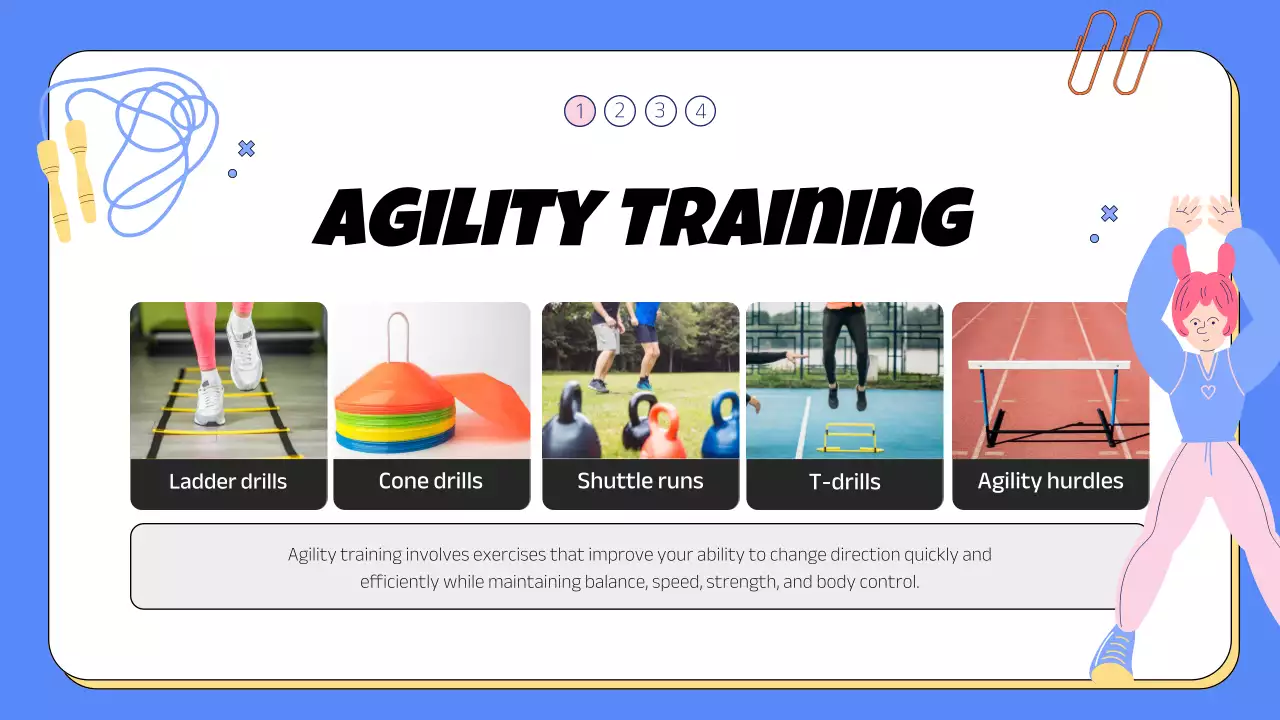 1 2 3 4

AGILITY TRAINING

Ladder drills

Cone drills

Shuttle runs

T-drills

Agility hurdles

Agility training involves exercises that improve your ability to change direction quickly and efficiently while maintaining balance, speed, strength, and body control.